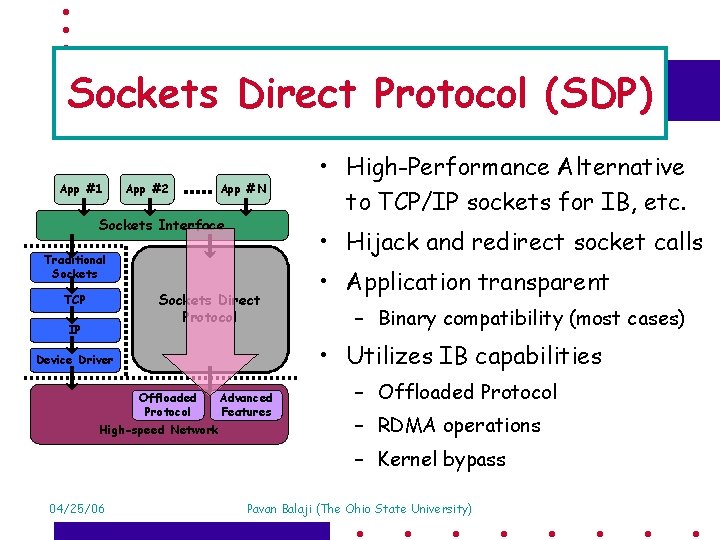 Sockets Direct Protocol (SDP)

App #1
App #2
.....
App #N
Sockets Interface
Traditional Sockets
TCP
IP
Device Driver
Sockets Direct Protocol
Offloaded Protocol
Advanced Features
High-speed Network

• High-Performance Alternative to TCP/IP sockets for IB, etc.
• Hijack and redirect socket calls
• Application transparent
– Binary compatibility (most cases)
• Utilizes IB capabilities
– Offloaded Protocol
– RDMA operations
– Kernel bypass

04/25/06
Pavan Balaji (The Ohio State University)